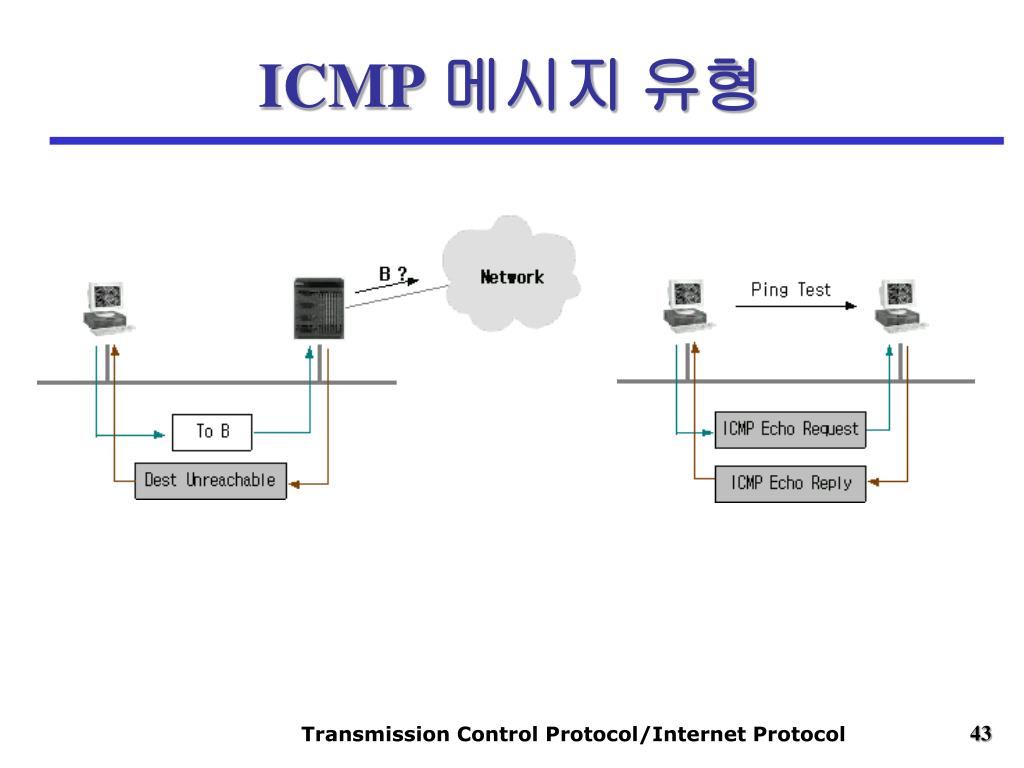 ICMP 메시지 유형

B ?

Network

To B

Dest Unreachable

Ping Test

ICMP Echo Request

ICMP Echo Reply

Transmission Control Protocol/Internet Protocol

43